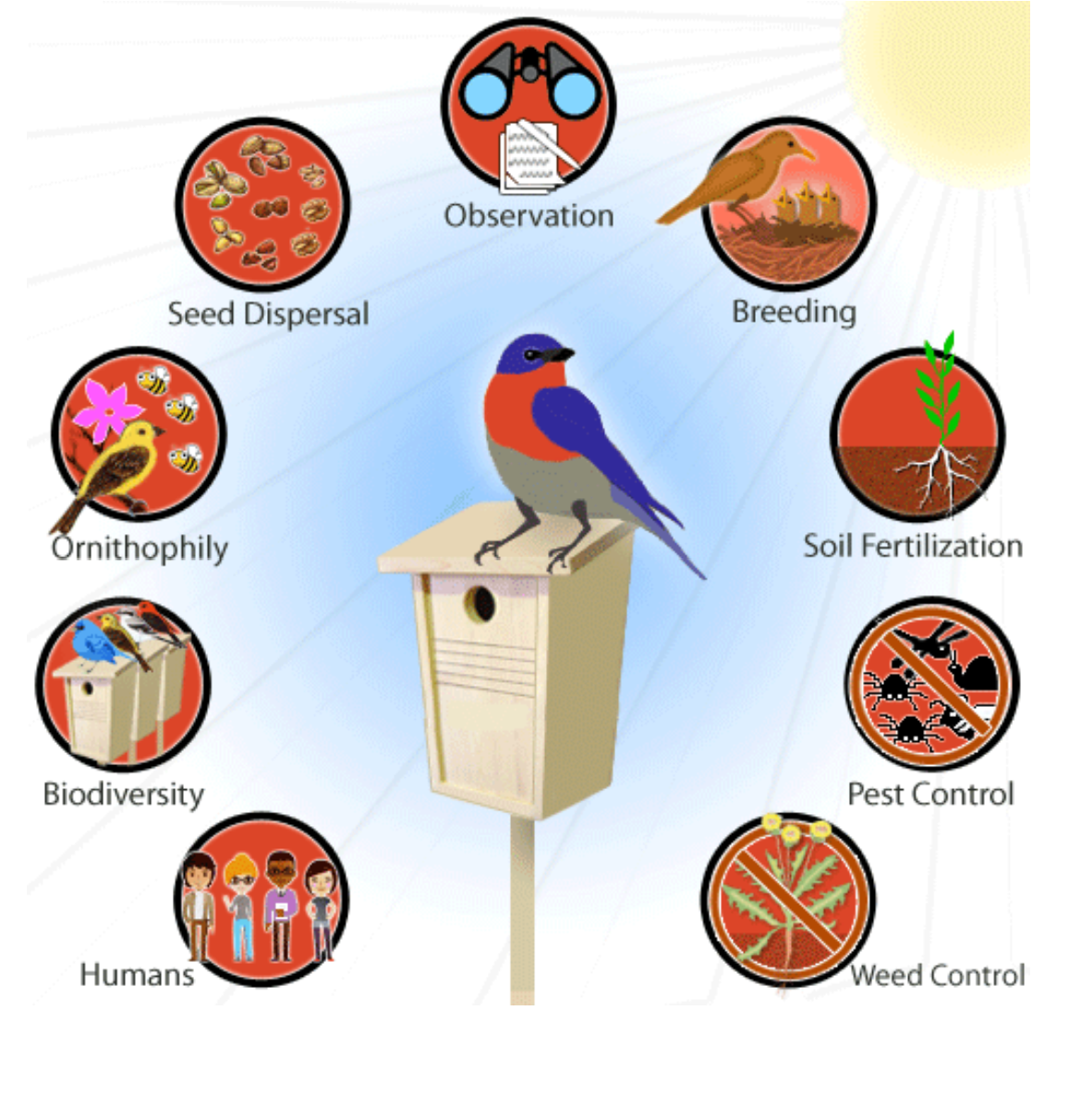 Observation

Seed Dispersal

Breeding

Ornithophily

Soil Fertilization

Biodiversity

Pest Control

Humans

Weed Control